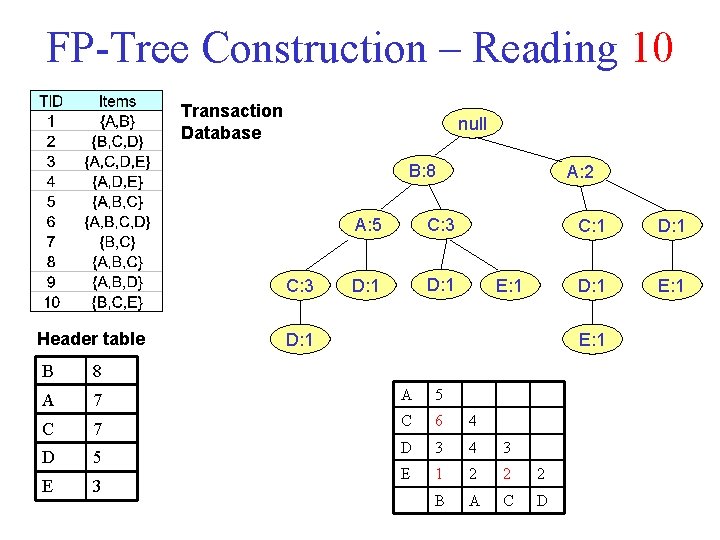 FP-Tree Construction – Reading 10

| TID | Items |
|---|---|
| 1 | {A,B} |
| 2 | {B,C,D} |
| 3 | {A,C,D,E} |
| 4 | {A,D,E} |
| 5 | {A,B,C} |
| 6 | {A,B,C,D} |
| 7 | {B,C} |
| 8 | {A,B,C} |
| 9 | {A,B,D} |
| 10 | {B,C,E} |

Transaction Database

null
B:8
A:2
A:5
C:3
C:1
D:1
C:3
D:1
D:1
E:1
D:1
E:1
D:1
E:1

Header table

| B | 8 |
|---|---|
| A | 7 |
| C | 7 |
| D | 5 |
| E | 3 |

| A | 5 | | | |
|---|---|---|---|---|
| C | 6 | 4 | | |
| D | 3 | 4 | 3 | |
| E | 1 | 2 | 2 | 2 |
| | B | A | C | D |